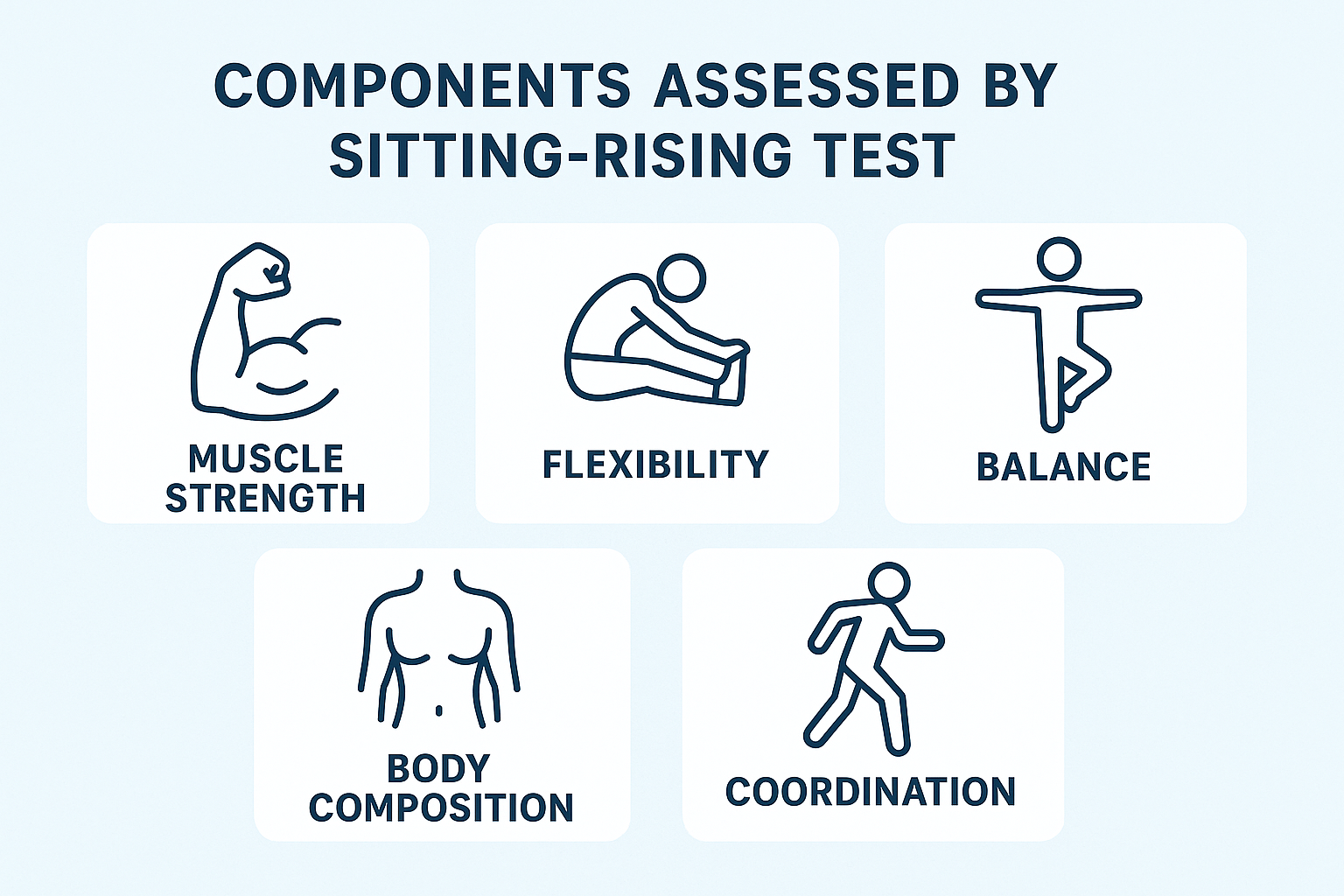 COMPONENTS ASSESSED BY SITTING-RISING TEST

MUSCLE STRENGTH

FLEXIBILITY

BALANCE

BODY COMPOSITION

COORDINATION